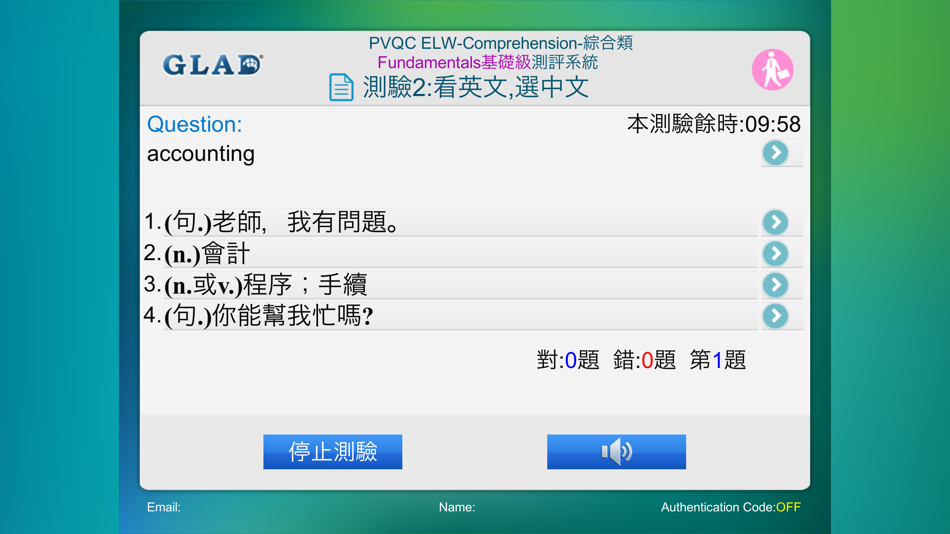 GLAD

PVQC ELW-Comprehension-綜合類
Fundamentals基礎級測評系統
測驗2:看英文,選中文

Question:
本測驗餘時:09:58
accounting

1. (句.)老師, 我有問題。
2. (n.)會計
3. (n.或v.)程序；手續
4. (句.)你能幫我忙嗎?

對:0題 錯:0題 第1題

停止測驗

Email:
Name:
Authentication Code:OFF